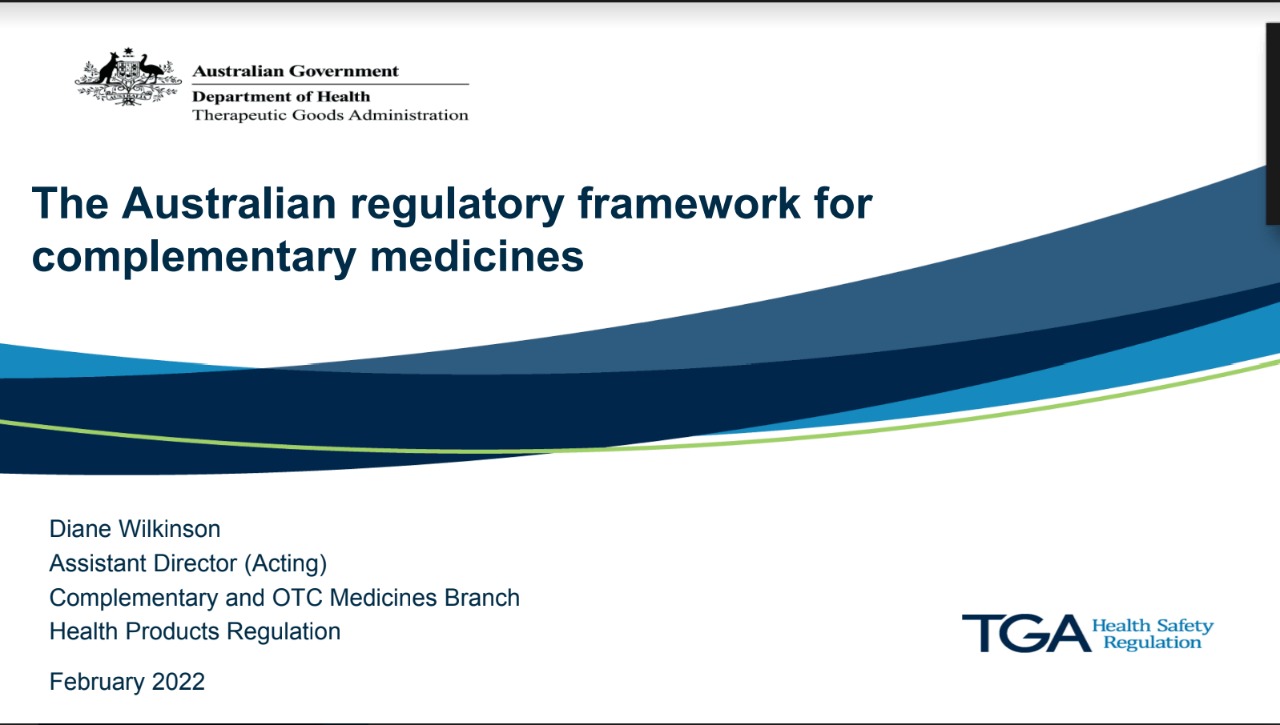 Australian Government
Department of Health
Therapeutic Goods Administration

The Australian regulatory framework for complementary medicines

Diane Wilkinson
Assistant Director (Acting)
Complementary and OTC Medicines Branch
Health Products Regulation

February 2022

TGA Health Safety Regulation